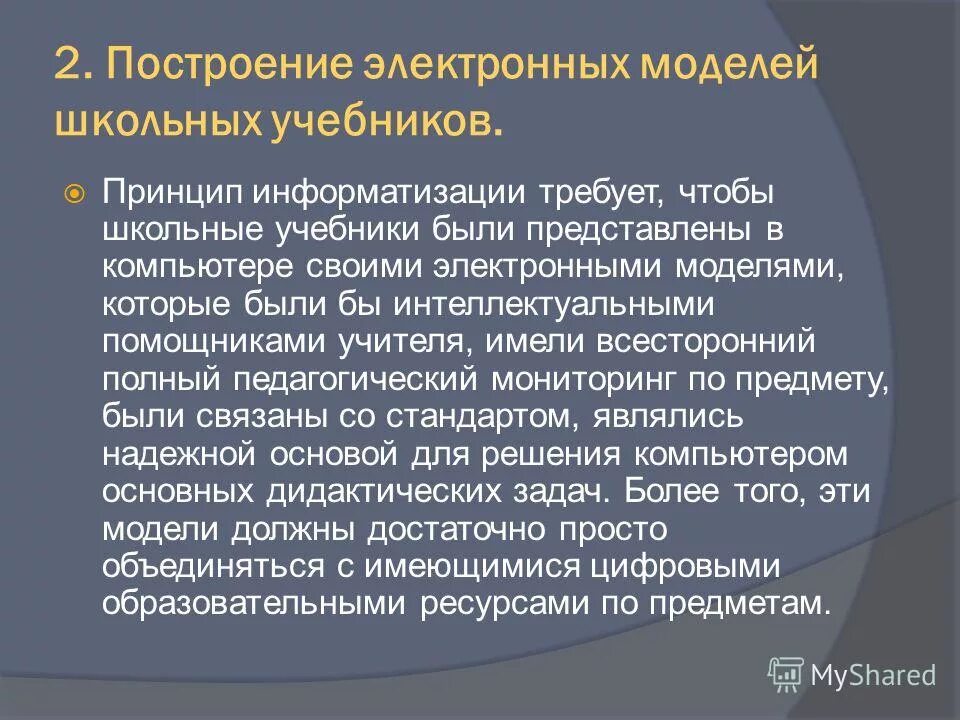 2. Построение электронных моделей школьных учебников.

Принцип информатизации требует, чтобы школьные учебники были представлены в компьютере своими электронными моделями, которые были бы интеллектуальными помощниками учителя, имели всесторонний полный педагогический мониторинг по предмету, были связаны со стандартом, являлись надежной основой для решения компьютером основных дидактических задач. Более того, эти модели должны достаточно просто объединяться с имеющимися цифровыми образовательными ресурсами по предметам.

MyShared